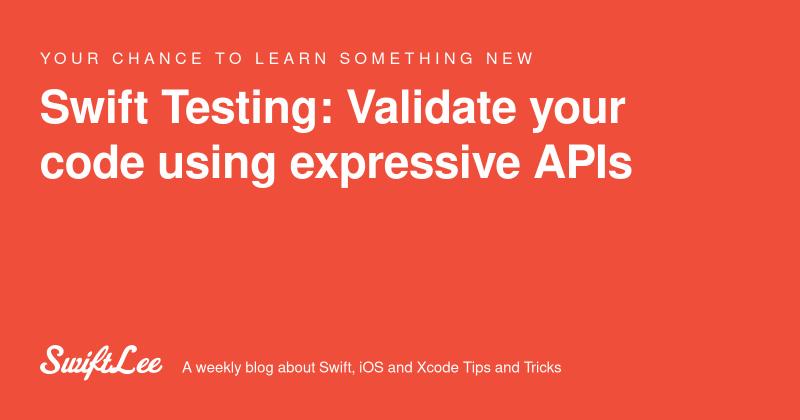 YOUR CHANCE TO LEARN SOMETHING NEW

Swift Testing: Validate your code using expressive APIs

SwiftLee A weekly blog about Swift, iOS and Xcode Tips and Tricks